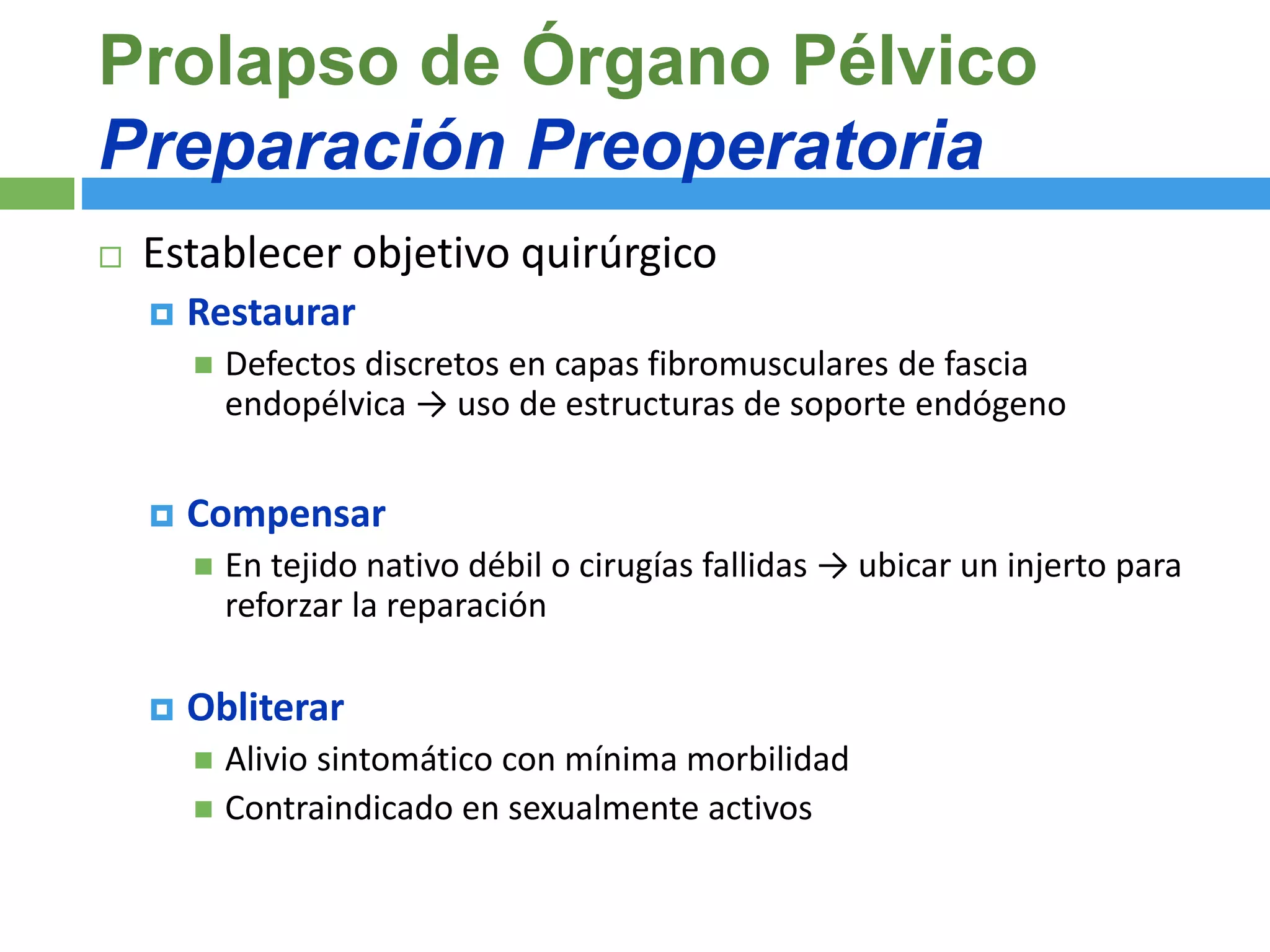 Prolapso de Órgano Pélvico
Preparación Preoperatoria

Establecer objetivo quirúrgico

Restaurar

Defectos discretos en capas fibromusculares de fascia endopélvica → uso de estructuras de soporte endógeno

Compensar

En tejido nativo débil o cirugías fallidas → ubicar un injerto para reforzar la reparación

Obliterar

Alivio sintomático con mínima morbilidad

Contraindicado en sexualmente activos